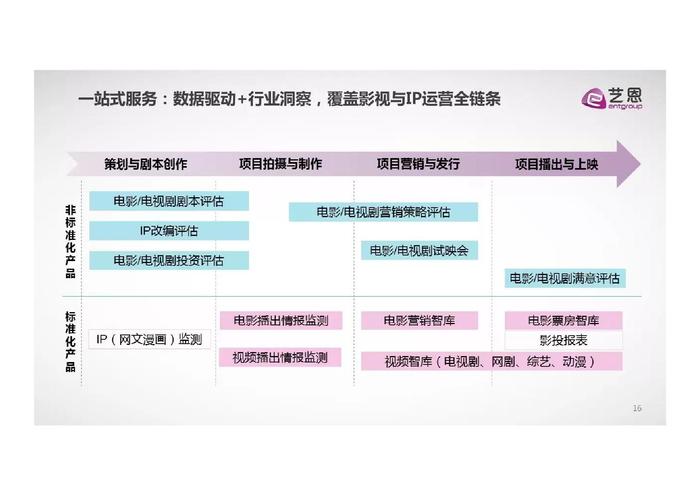 一站式服务：数据驱动+行业洞察，覆盖影视与IP运营全链条

艺恩
entgroup

策划与剧本创作
项目拍摄与制作
项目营销与发行
项目播出与上映

非标准化产品

电影/电视剧剧本评估
IP改编评估
电影/电视剧投资评估
电影/电视剧营销策略评估
电影/电视剧试映会
电影/电视剧满意评估

标准化产品

IP（网文漫画）监测
电影播出情报监测
视频播出情报监测
电影营销智库
电影票房智库
影投报表
视频智库（电视剧、网剧、综艺、动漫）

16